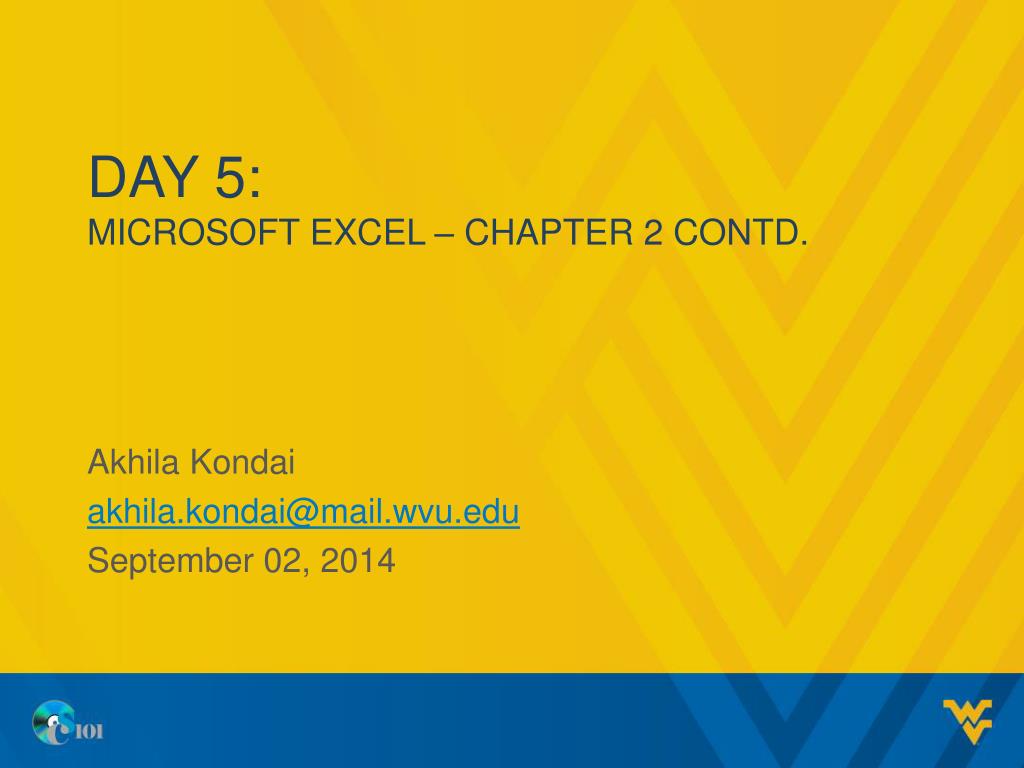 DAY 5:
MICROSOFT EXCEL – CHAPTER 2 CONTD.

Akhila Kondai
akhila.kondai@mail.wvu.edu
September 02, 2014

CS101